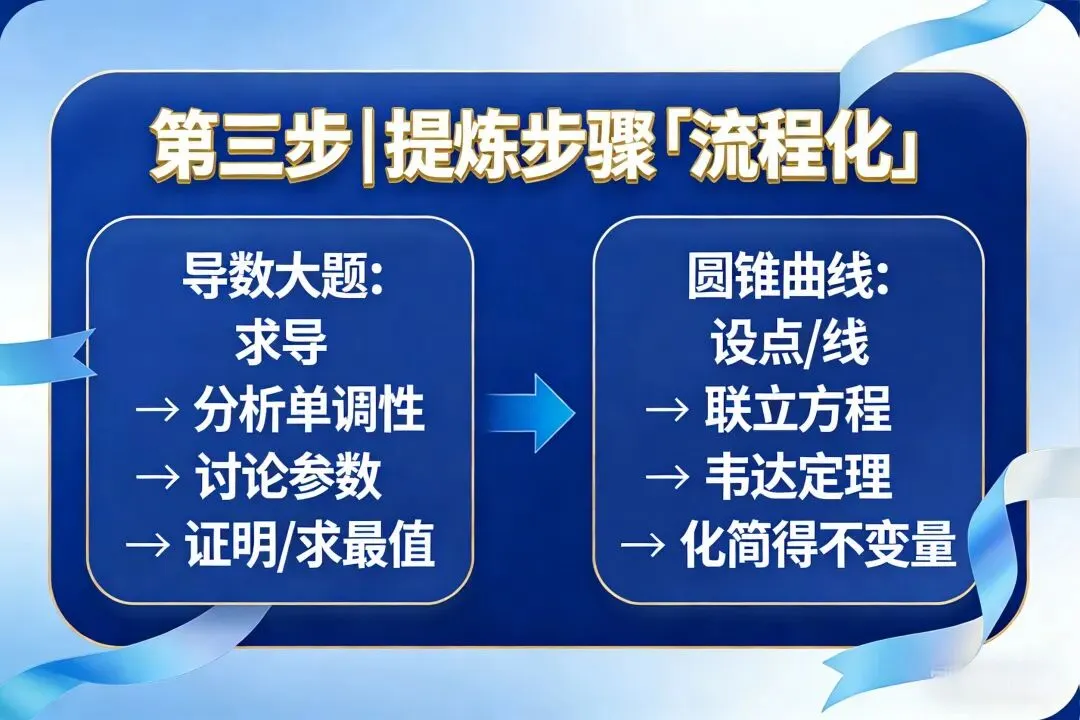 第三步|提炼步骤「流程化」

导数大题:
求导
→ 分析单调性
→ 讨论参数
→ 证明/求最值

圆锥曲线:
设点/线
→ 联立方程
→ 韦达定理
→ 化简得不变量